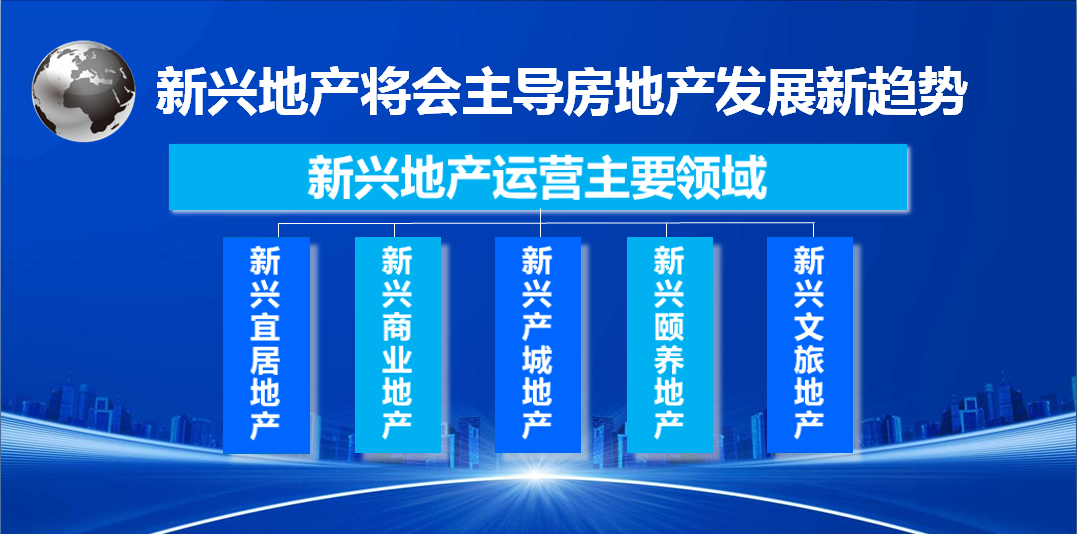 新兴地产将会主导房地产发展新趋势

新兴地产运营主要领域

新兴宜居地产

新兴商业地产

新兴产城地产

新兴颐养地产

新兴文旅地产